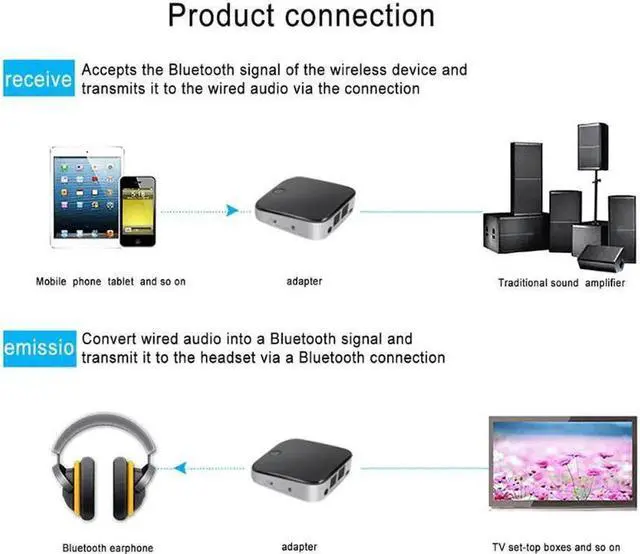 Product connection

receive Accepts the Bluetooth signal of the wireless device and transmits it to the wired audio via the connection

Mobile phone tablet and so on

adapter

Traditional sound amplifier

emissio Convert wired audio into a Bluetooth signal and transmit it to the headset via a Bluetooth connection

Bluetooth earphone

adapter

TV set-top boxes and so on